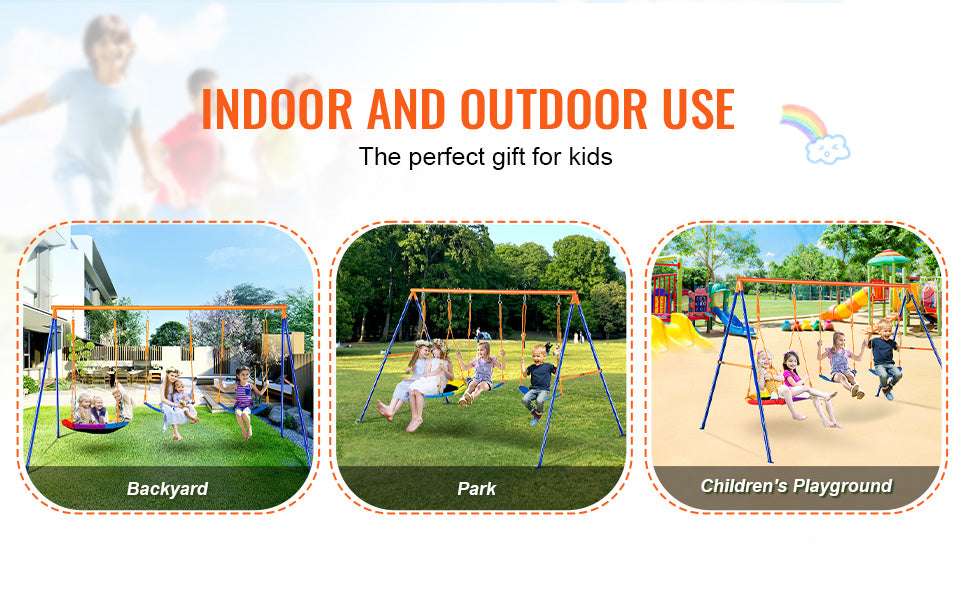 INDOOR AND OUTDOOR USE
The perfect gift for kids

Backyard

Park

Children's Playground